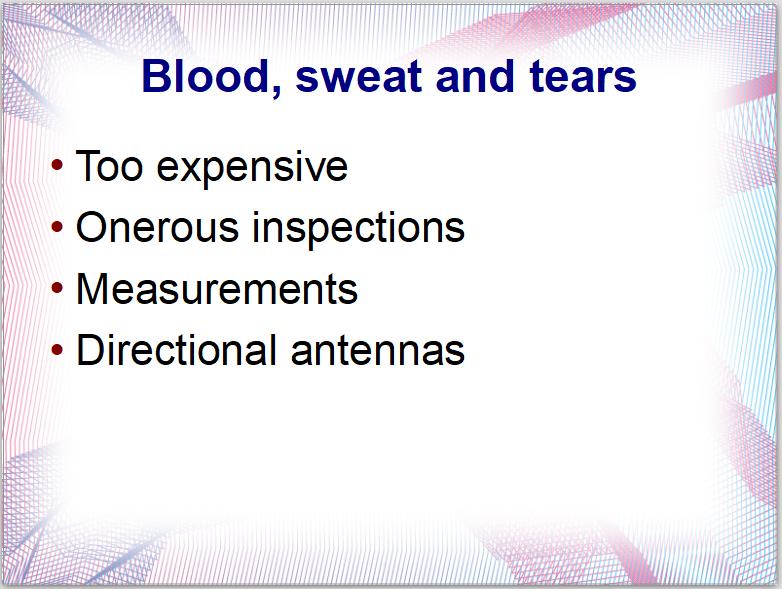 Blood, sweat and tears

• Too expensive
• Onerous inspections
• Measurements
• Directional antennas